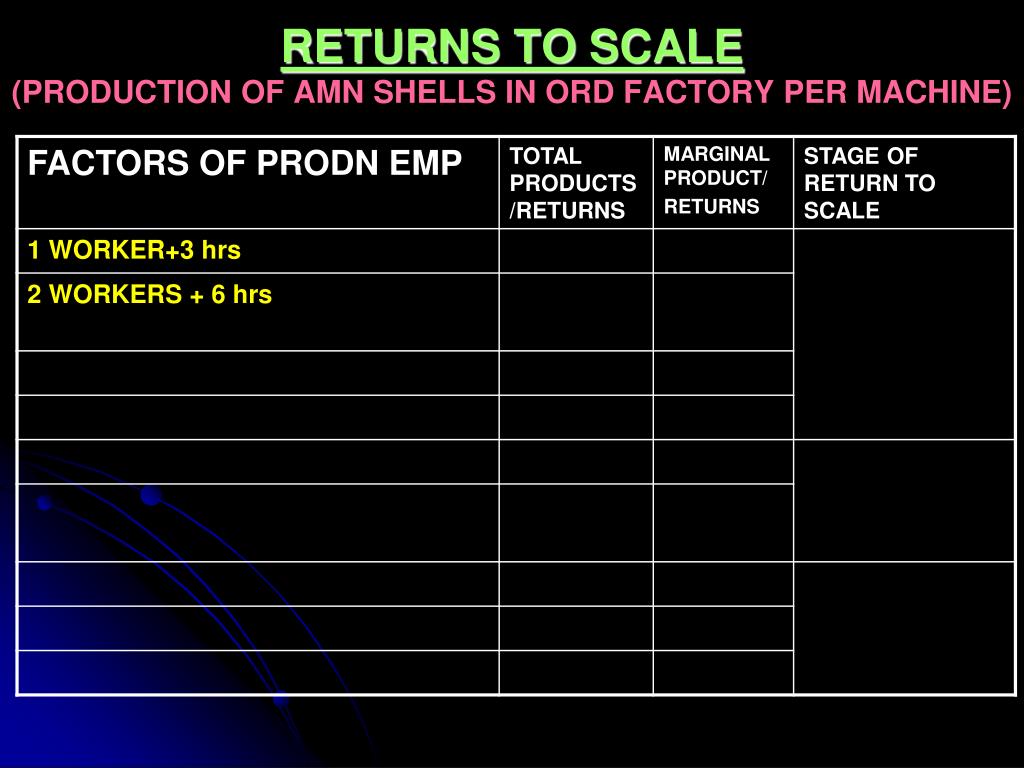 RETURNS TO SCALE
(PRODUCTION OF AMN SHELLS IN ORD FACTORY PER MACHINE)

| FACTORS OF PRODN EMP | TOTAL PRODUCTS /RETURNS | MARGINAL PRODUCT/ RETURNS | STAGE OF RETURN TO SCALE |
|---|---|---|---|
| 1 WORKER+3 hrs | | | |
| 2 WORKERS + 6 hrs | | | |
| | | | |
| | | | |
| | | | |
| | | | |
| | | | |
| | | | |
| | | | |